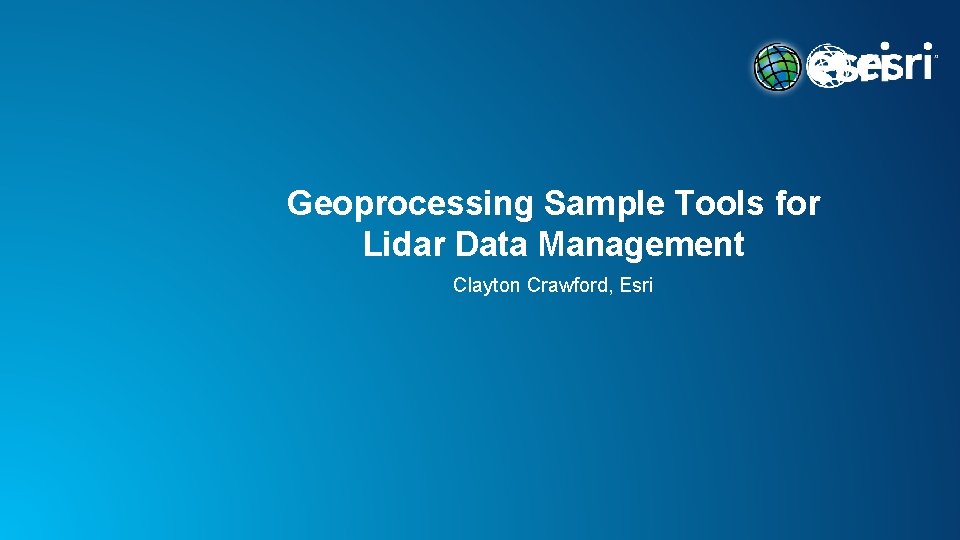 esri

Geoprocessing Sample Tools for Lidar Data Management

Clayton Crawford, Esri